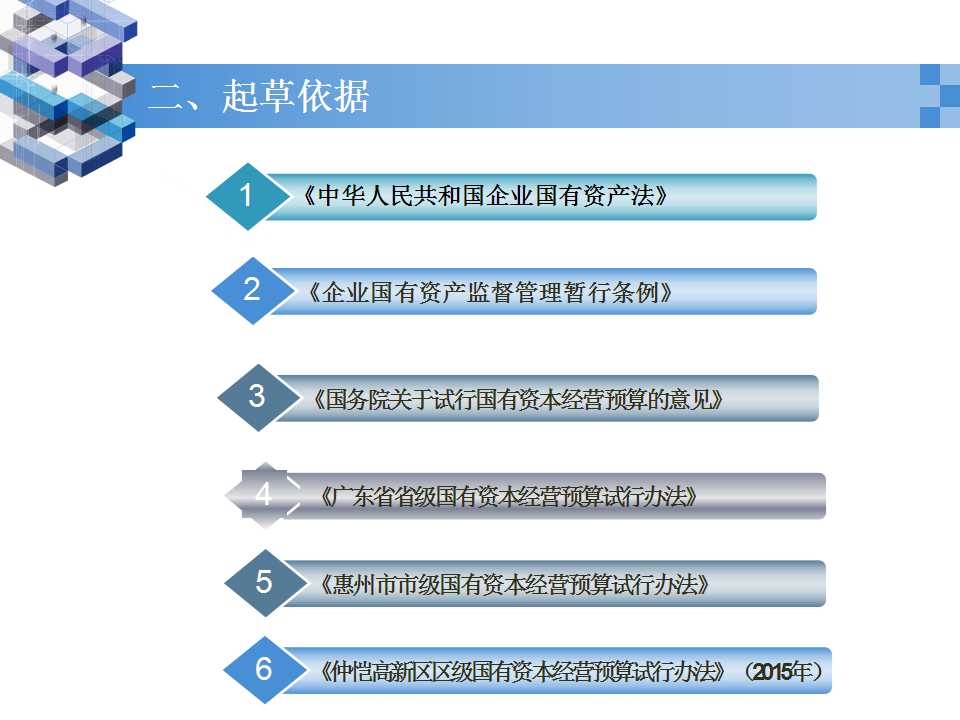 二、起草依据

1 《中华人民共和国企业国有资产法》

2 《企业国有资产监督管理暂行条例》

3 《国务院关于试行国有资本经营预算的意见》

4 《广东省省级国有资本经营预算试行办法》

5 《惠州市市级国有资本经营预算试行办法》

6 《仲恺高新区区级国有资本经营预算试行办法》（2015年）